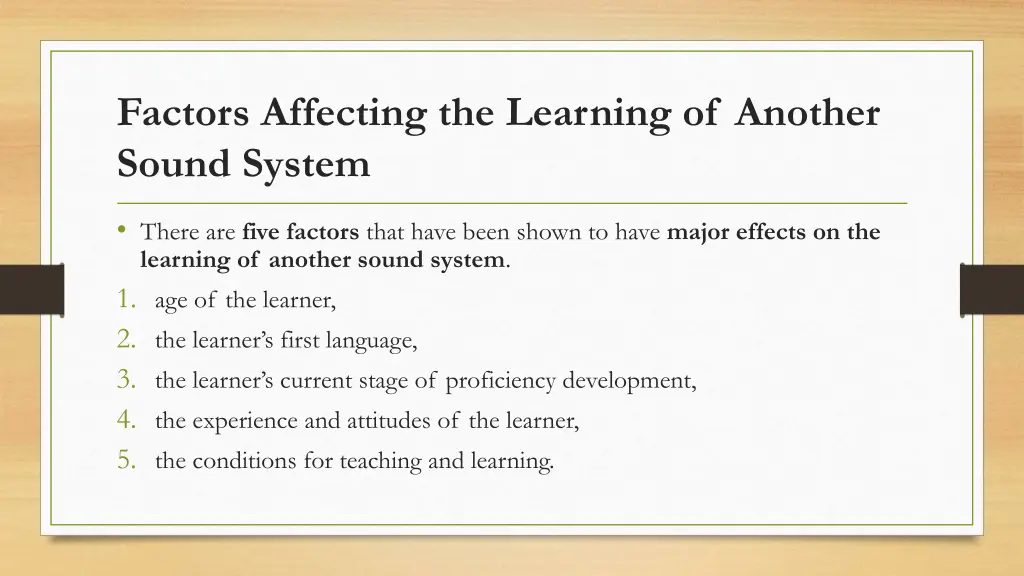 Factors Affecting the Learning of Another Sound System

• There are five factors that have been shown to have major effects on the learning of another sound system.

1. age of the learner,
2. the learner’s first language,
3. the learner’s current stage of proficiency development,
4. the experience and attitudes of the learner,
5. the conditions for teaching and learning.